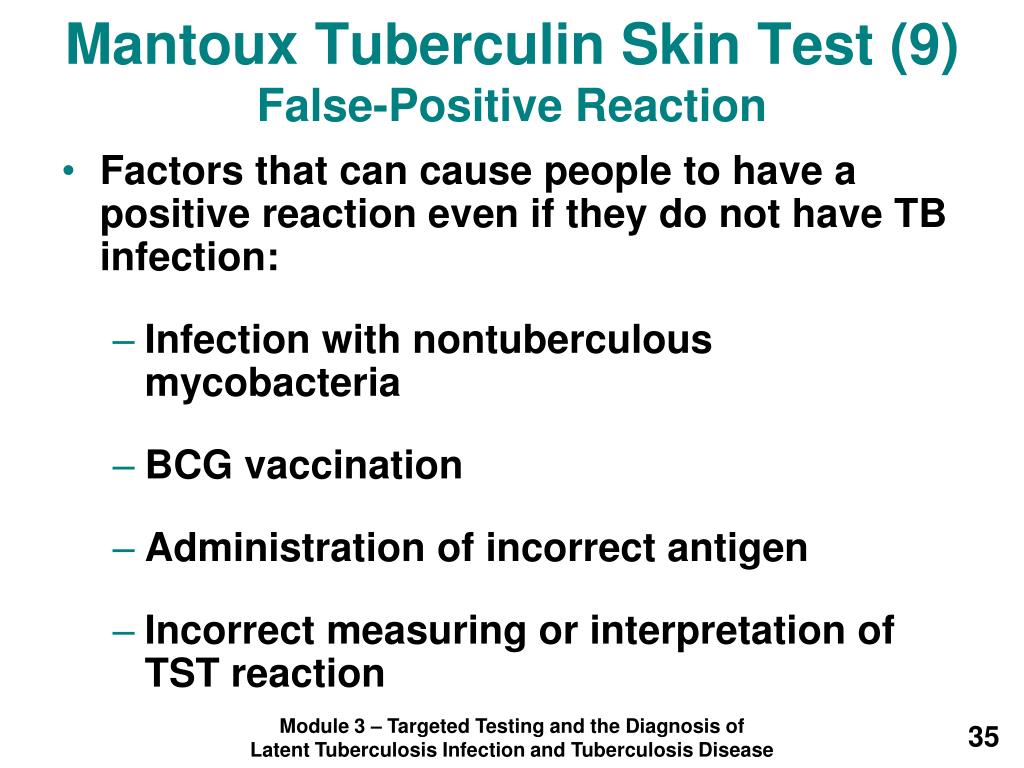 Mantoux Tuberculin Skin Test (9)
False-Positive Reaction

• Factors that can cause people to have a positive reaction even if they do not have TB infection:

– Infection with nontuberculous mycobacteria

– BCG vaccination

– Administration of incorrect antigen

– Incorrect measuring or interpretation of TST reaction

Module 3 – Targeted Testing and the Diagnosis of Latent Tuberculosis Infection and Tuberculosis Disease

35